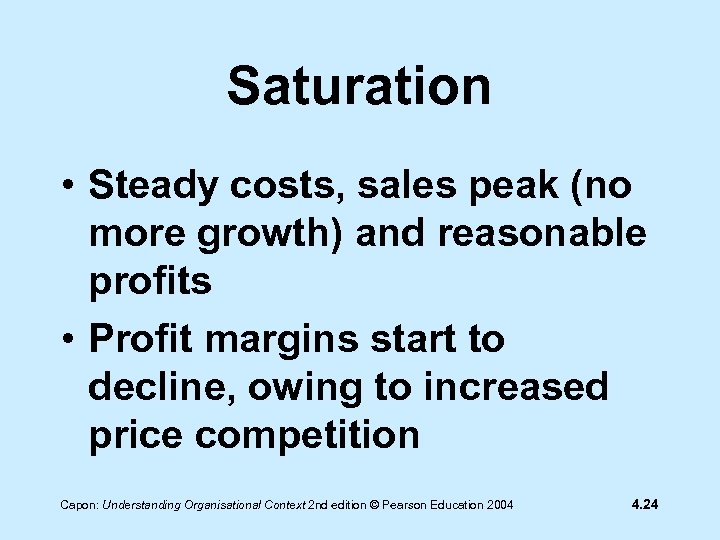 Saturation

• Steady costs, sales peak (no more growth) and reasonable profits

• Profit margins start to decline, owing to increased price competition

Capon: Understanding Organisational Context 2nd edition © Pearson Education 2004

4.24